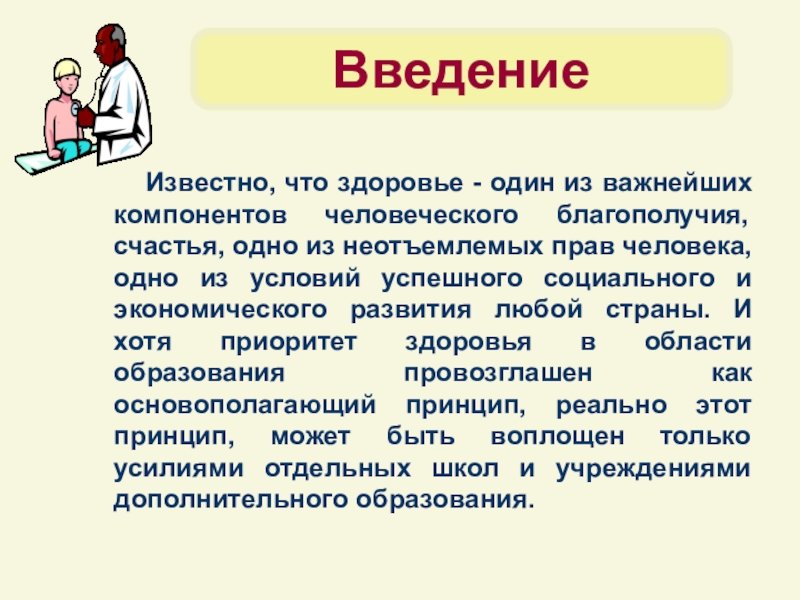 Введение

Известно, что здоровье - один из важнейших компонентов человеческого благополучия, счастья, одно из неотъемлемых прав человека, одно из условий успешного социального и экономического развития любой страны. И хотя приоритет здоровья в области образования провозглашен как основополагающий принцип, реально этот принцип, может быть воплощен только усилиями отдельных школ и учреждениями дополнительного образования.